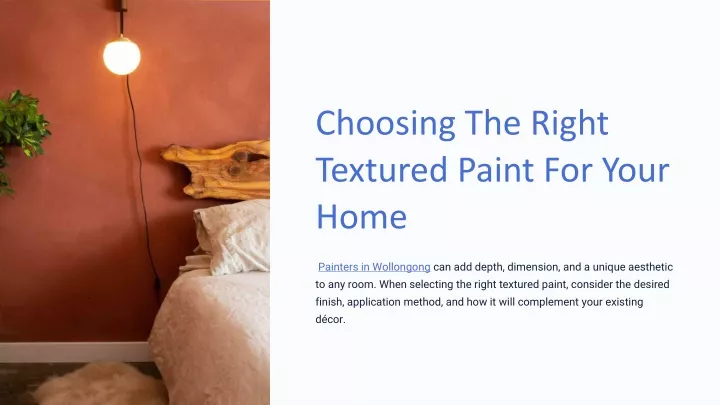 Choosing The Right Textured Paint For Your Home

Painters in Wollongong can add depth, dimension, and a unique aesthetic to any room. When selecting the right textured paint, consider the desired finish, application method, and how it will complement your existing décor.